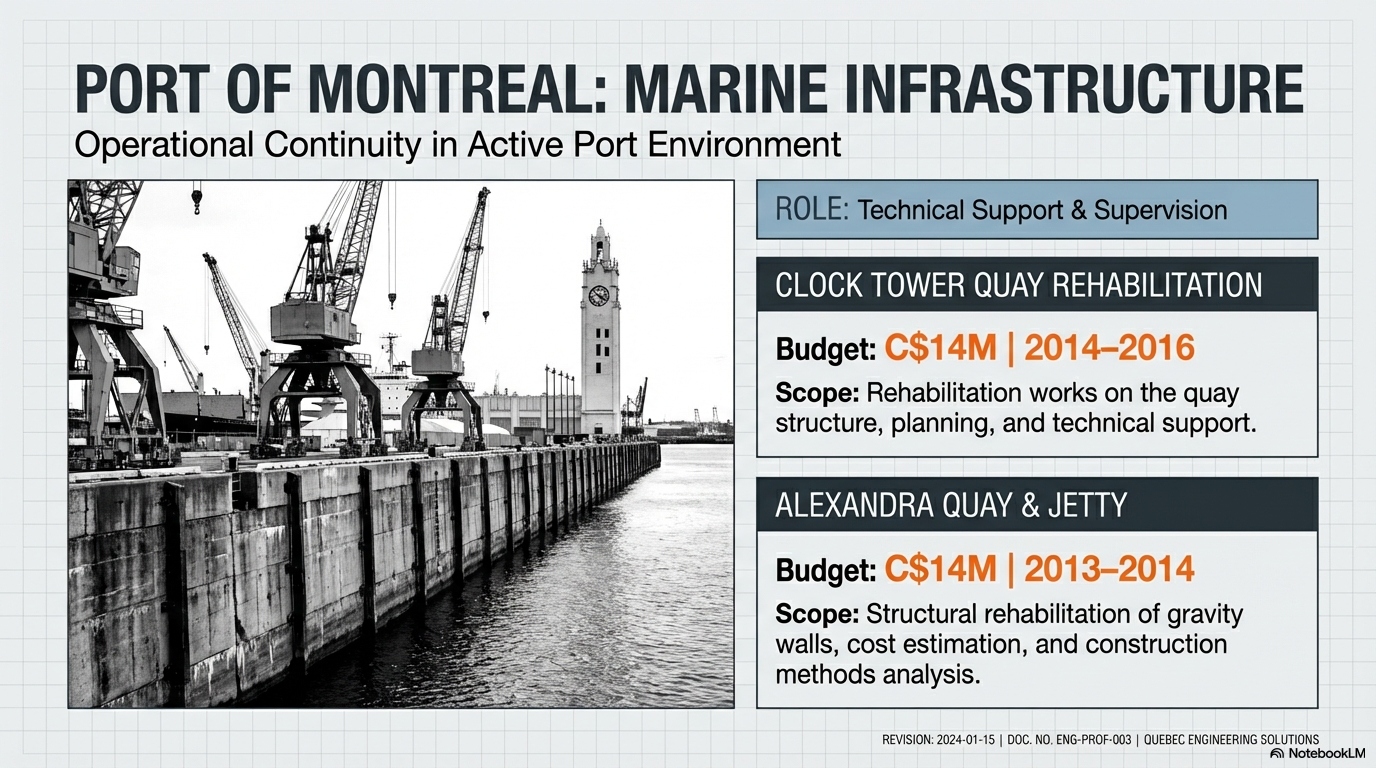 PORT OF MONTREAL: MARINE INFRASTRUCTURE
Operational Continuity in Active Port Environment

ROLE: Technical Support & Supervision

CLOCK TOWER QUAY REHABILITATION

Budget: C$14M | 2014–2016

Scope: Rehabilitation works on the quay structure, planning, and technical support.

ALEXANDRA QUAY & JETTY

Budget: C$14M | 2013–2014

Scope: Structural rehabilitation of gravity walls, cost estimation, and construction methods analysis.

REVISION: 2024-01-15 | DOC. NO. ENG-PROF-003 | QUEBEC ENGINEERING SOLUTIONS

NotebookLM